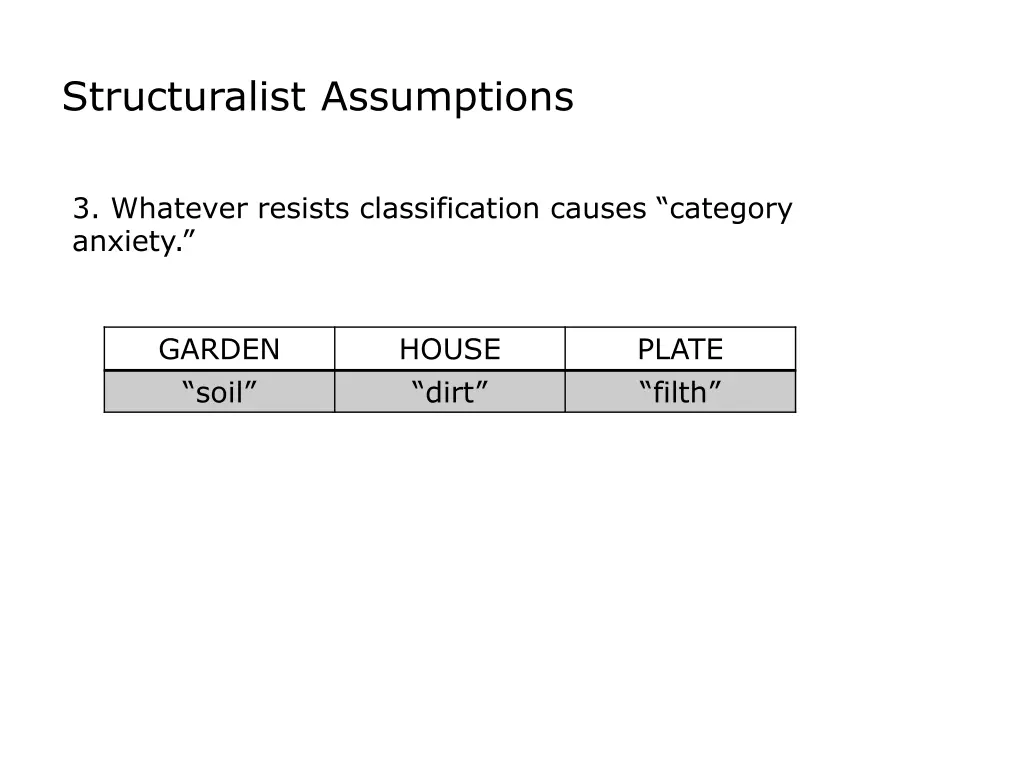 Structuralist Assumptions

3. Whatever resists classification causes “category anxiety.”

| GARDEN | HOUSE | PLATE |
|---|---|---|
| “soil” | “dirt” | “filth” |